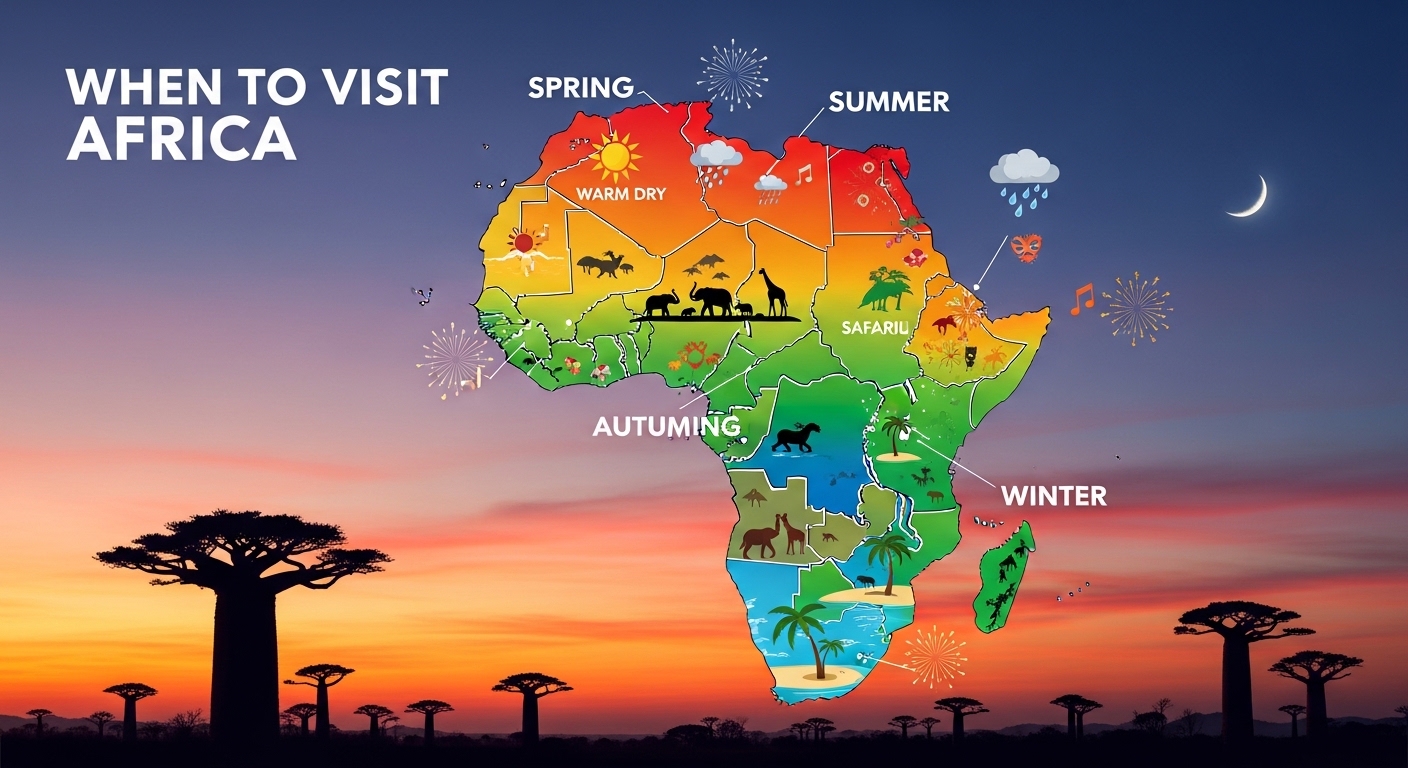 WHEN TO VISIT AFRICA

SPRING

SUMMER

WARM DRY

SAFARIL

AUTUMING

WINTER